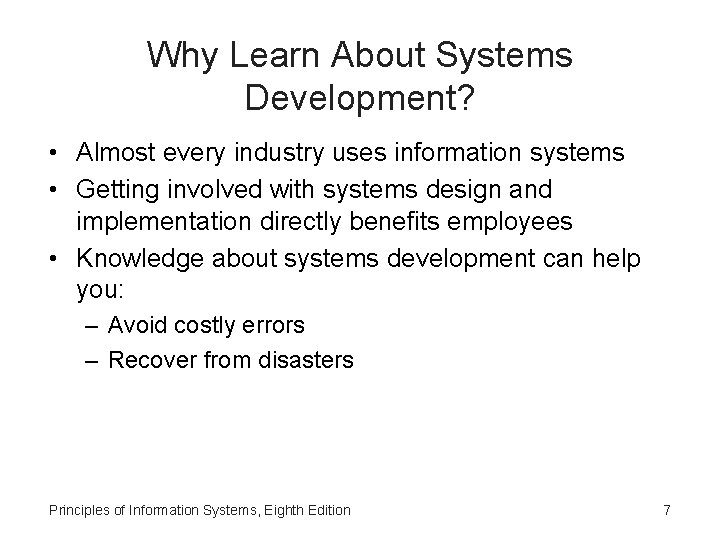 Why Learn About Systems Development?

• Almost every industry uses information systems
• Getting involved with systems design and implementation directly benefits employees
• Knowledge about systems development can help you:
– Avoid costly errors
– Recover from disasters

Principles of Information Systems, Eighth Edition

7